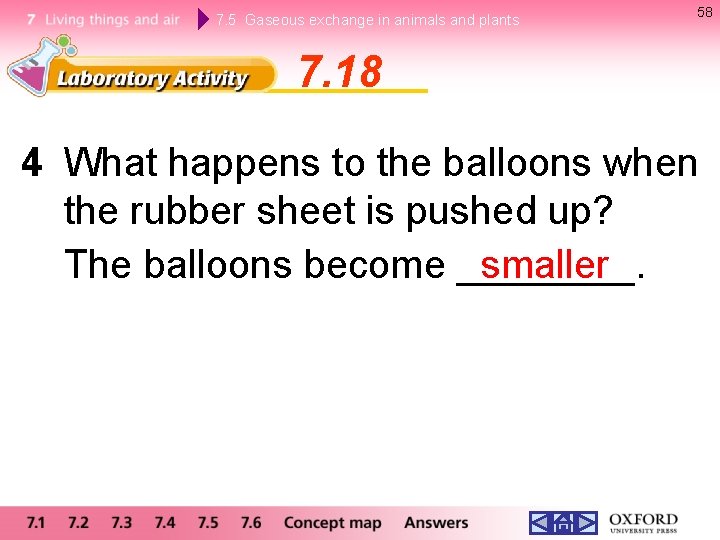 7 Living things and air
7.5 Gaseous exchange in animals and plants
58

Laboratory Activity 7.18

4 What happens to the balloons when the rubber sheet is pushed up?

The balloons become smaller.

7.1 7.2 7.3 7.4 7.5 7.6 Concept map Answers

OXFORD
UNIVERSITY PRESS